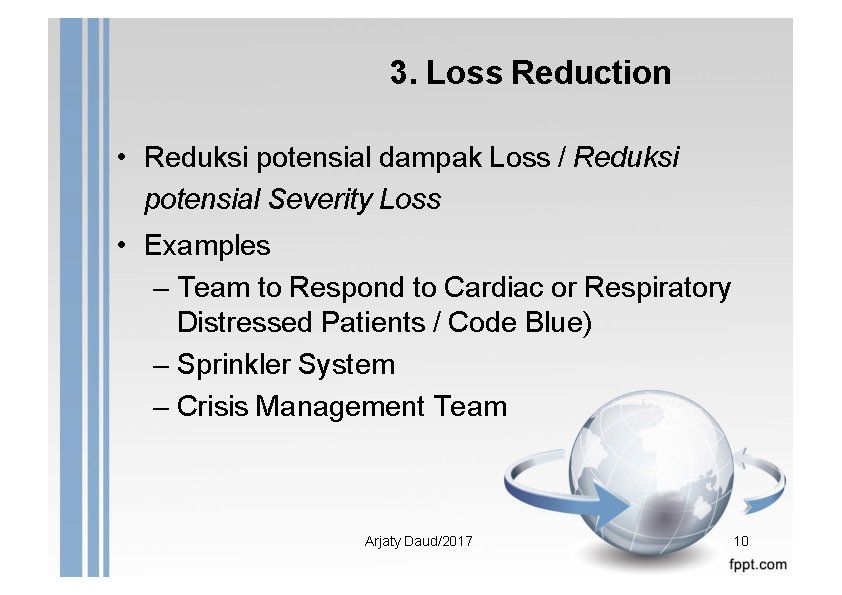 3. Loss Reduction

• Reduksi potensial dampak Loss / Reduksi potensial Severity Loss

• Examples

– Team to Respond to Cardiac or Respiratory Distressed Patients / Code Blue)

– Sprinkler System

– Crisis Management Team

Arjaty Daud/2017

10

fppt.com